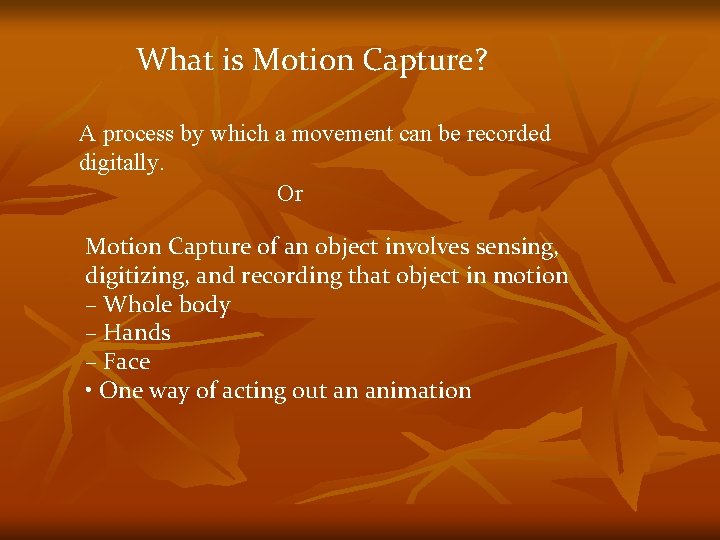 What is Motion Capture?

A process by which a movement can be recorded digitally.

Or

Motion Capture of an object involves sensing, digitizing, and recording that object in motion
– Whole body
– Hands
– Face
• One way of acting out an animation